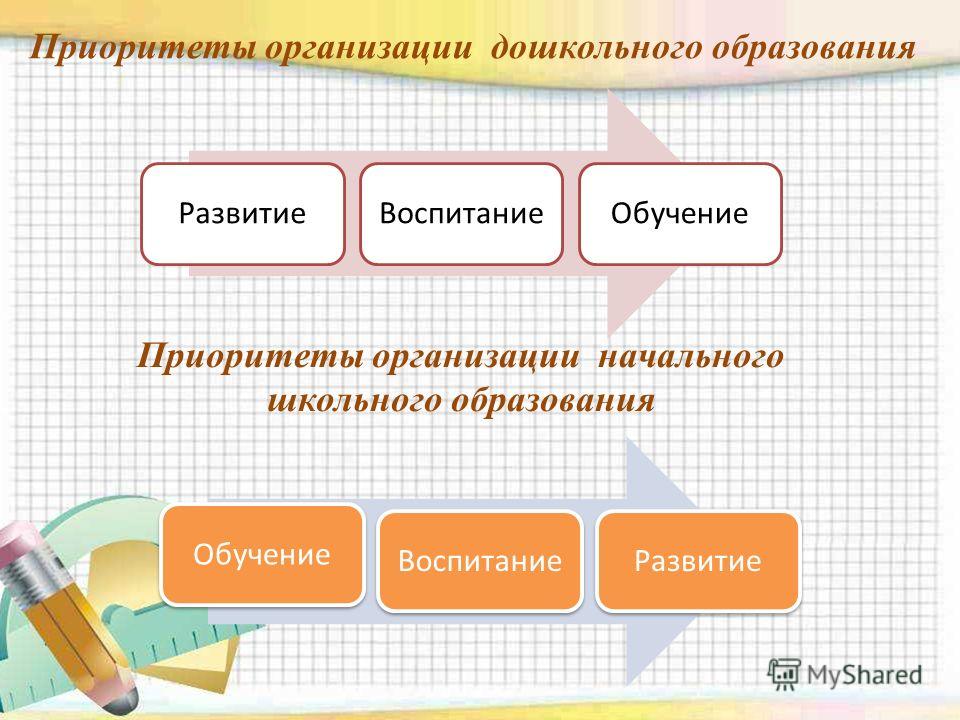 Приоритеты организации дошкольного образования

Развитие

Воспитание

Обучение

Приоритеты организации начального школьного образования

Обучение

Воспитание

Развитие

MyShared